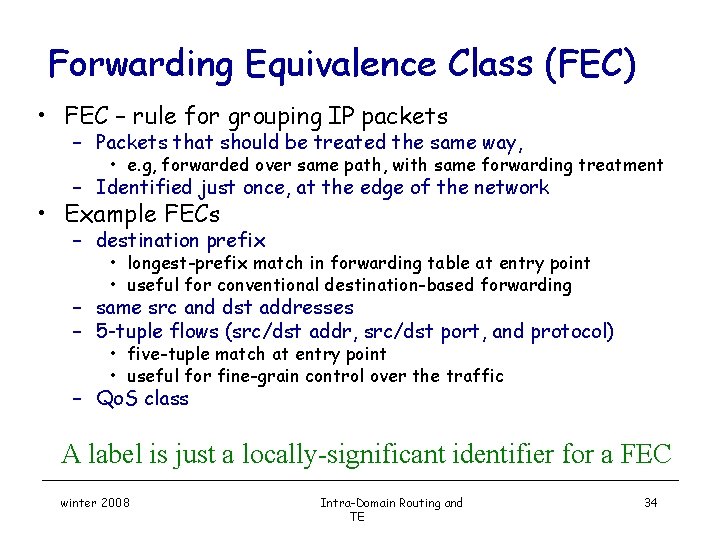 Forwarding Equivalence Class (FEC)

• FEC – rule for grouping IP packets
– Packets that should be treated the same way,
• e.g, forwarded over same path, with same forwarding treatment
– Identified just once, at the edge of the network
• Example FECs
– destination prefix
• longest-prefix match in forwarding table at entry point
• useful for conventional destination-based forwarding
– same src and dst addresses
– 5-tuple flows (src/dst addr, src/dst port, and protocol)
• five-tuple match at entry point
• useful for fine-grain control over the traffic
– QoS class

A label is just a locally-significant identifier for a FEC

winter 2008

Intra-Domain Routing and TE

34